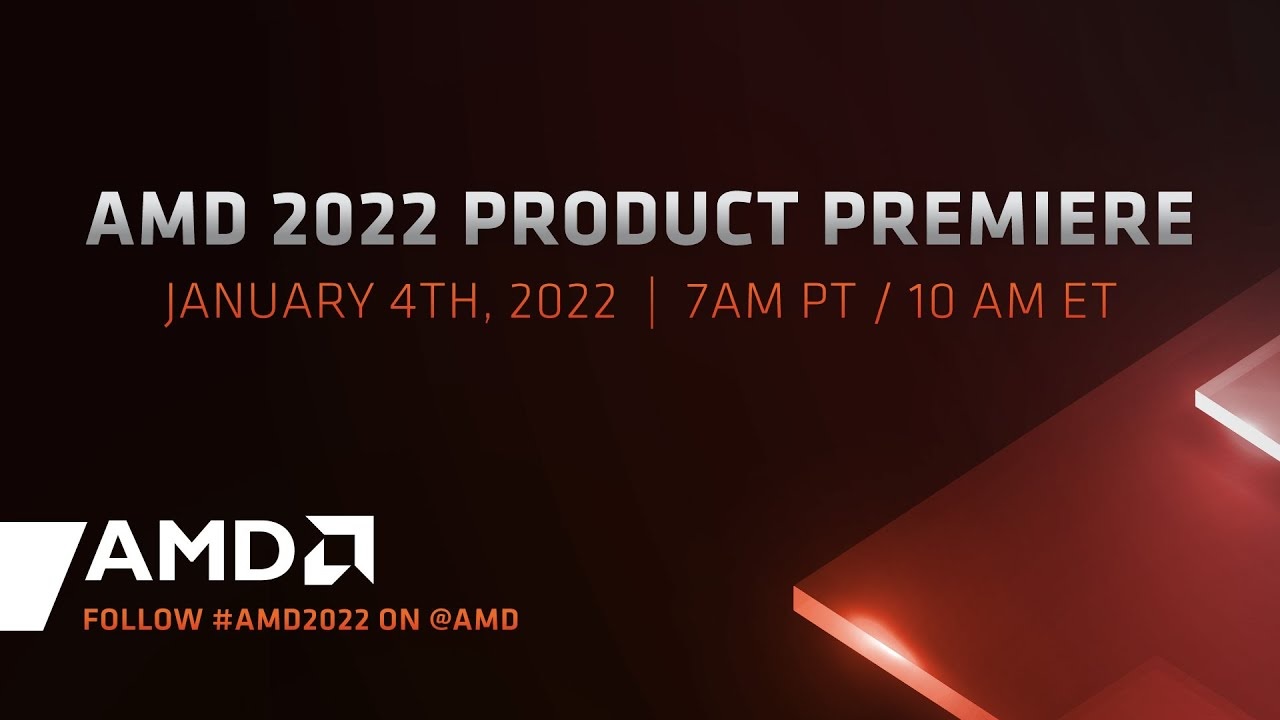 AMD 2022 PRODUCT PREMIERE

JANUARY 4TH, 2022 | 7AM PT / 10 AM ET

AMD

FOLLOW #AMD2022 ON @AMD